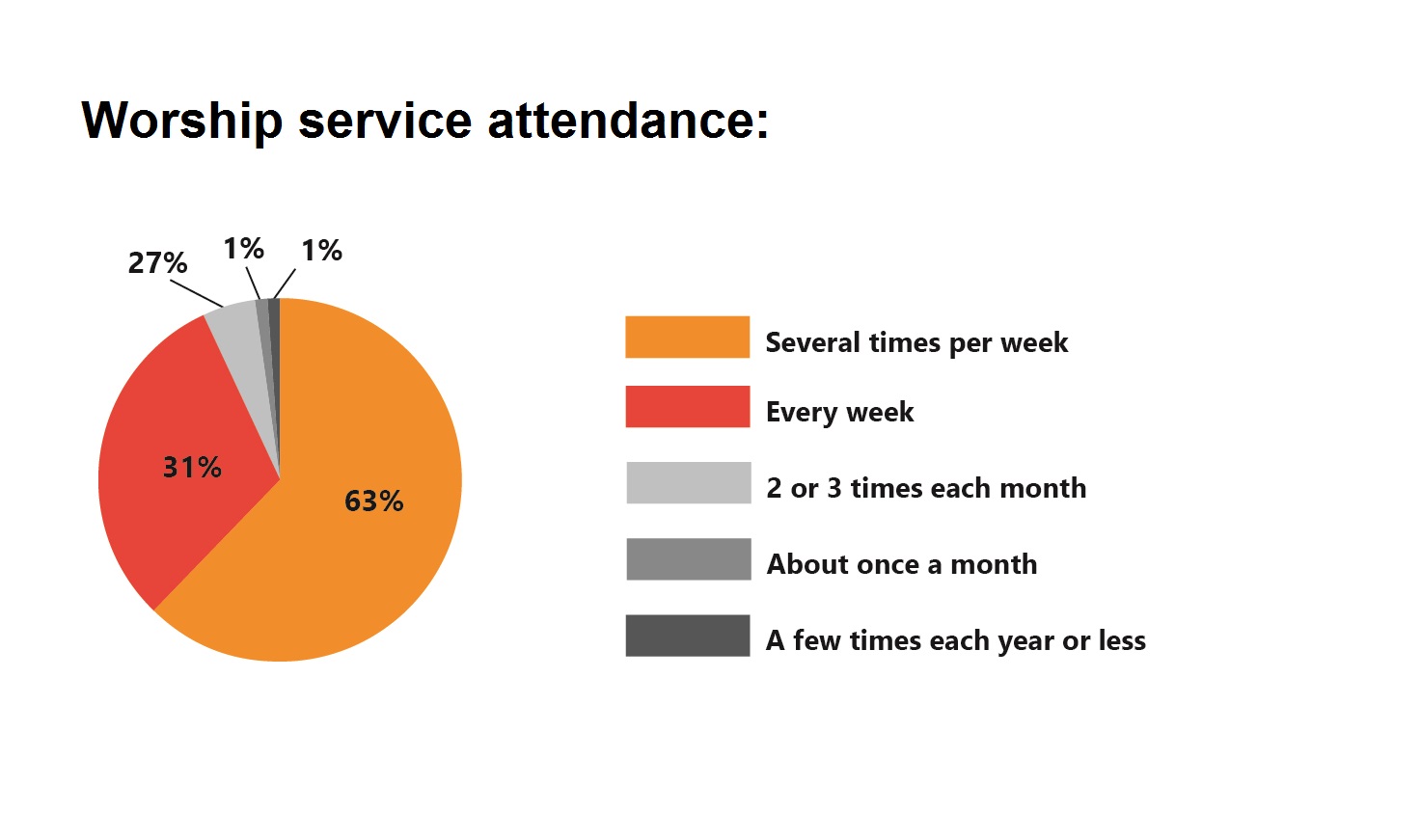 Worship service attendance:

27%
1%
1%
31%
63%

Several times per week
Every week
2 or 3 times each month
About once a month
A few times each year or less